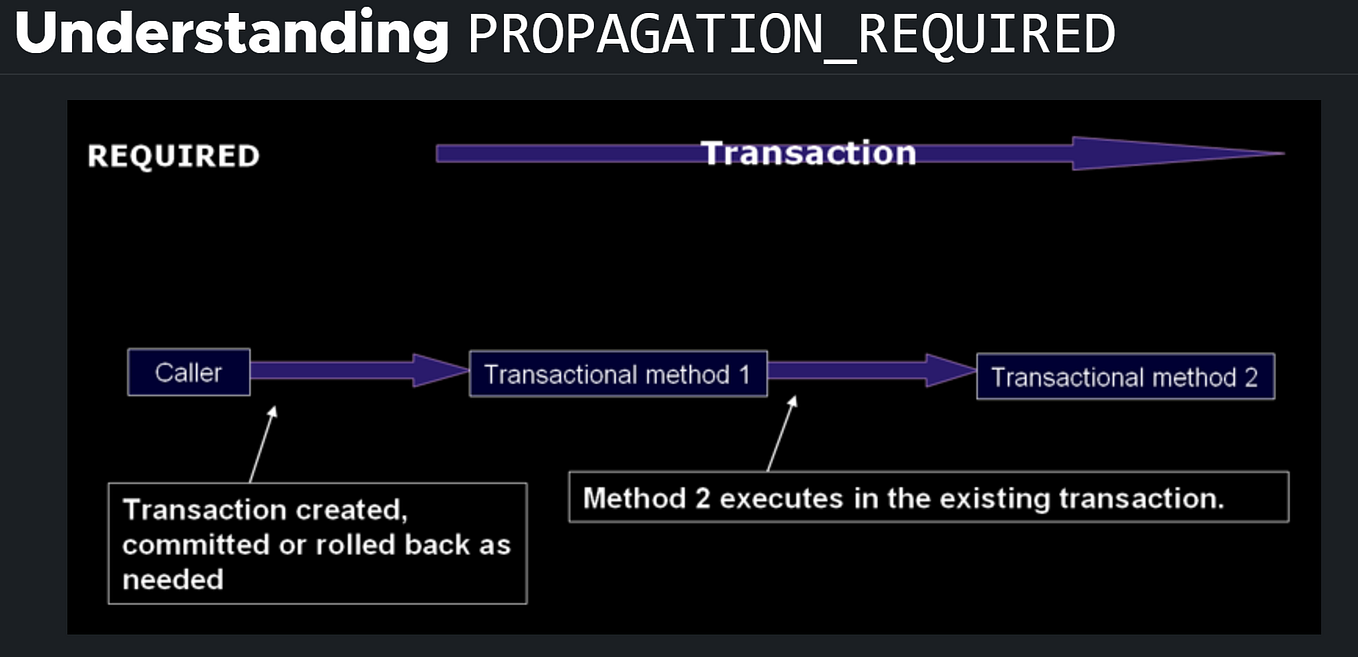 Understanding PROPAGATION_REQUIRED

REQUIRED

Transaction

Caller

Transactional method 1

Transactional method 2

Transaction created, committed or rolled back as needed

Method 2 executes in the existing transaction.